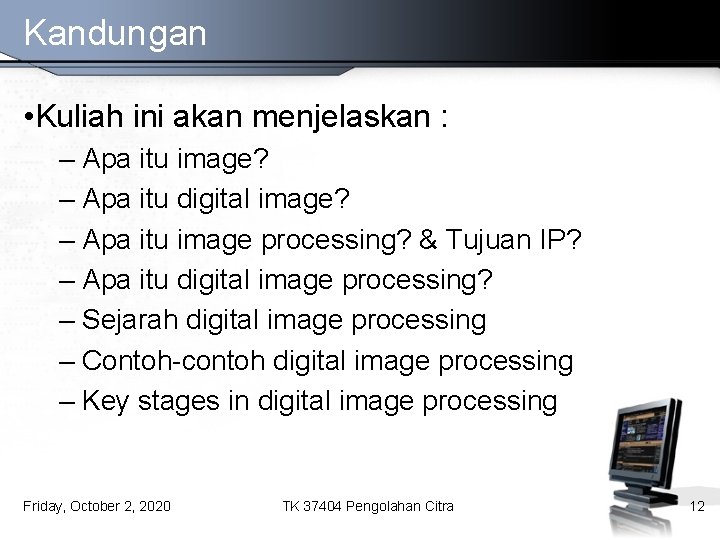 Kandungan

•Kuliah ini akan menjelaskan :

– Apa itu image?
– Apa itu digital image?
– Apa itu image processing? & Tujuan IP?
– Apa itu digital image processing?
– Sejarah digital image processing
– Contoh-contoh digital image processing
– Key stages in digital image processing

Friday, October 2, 2020 TK 37404 Pengolahan Citra 12